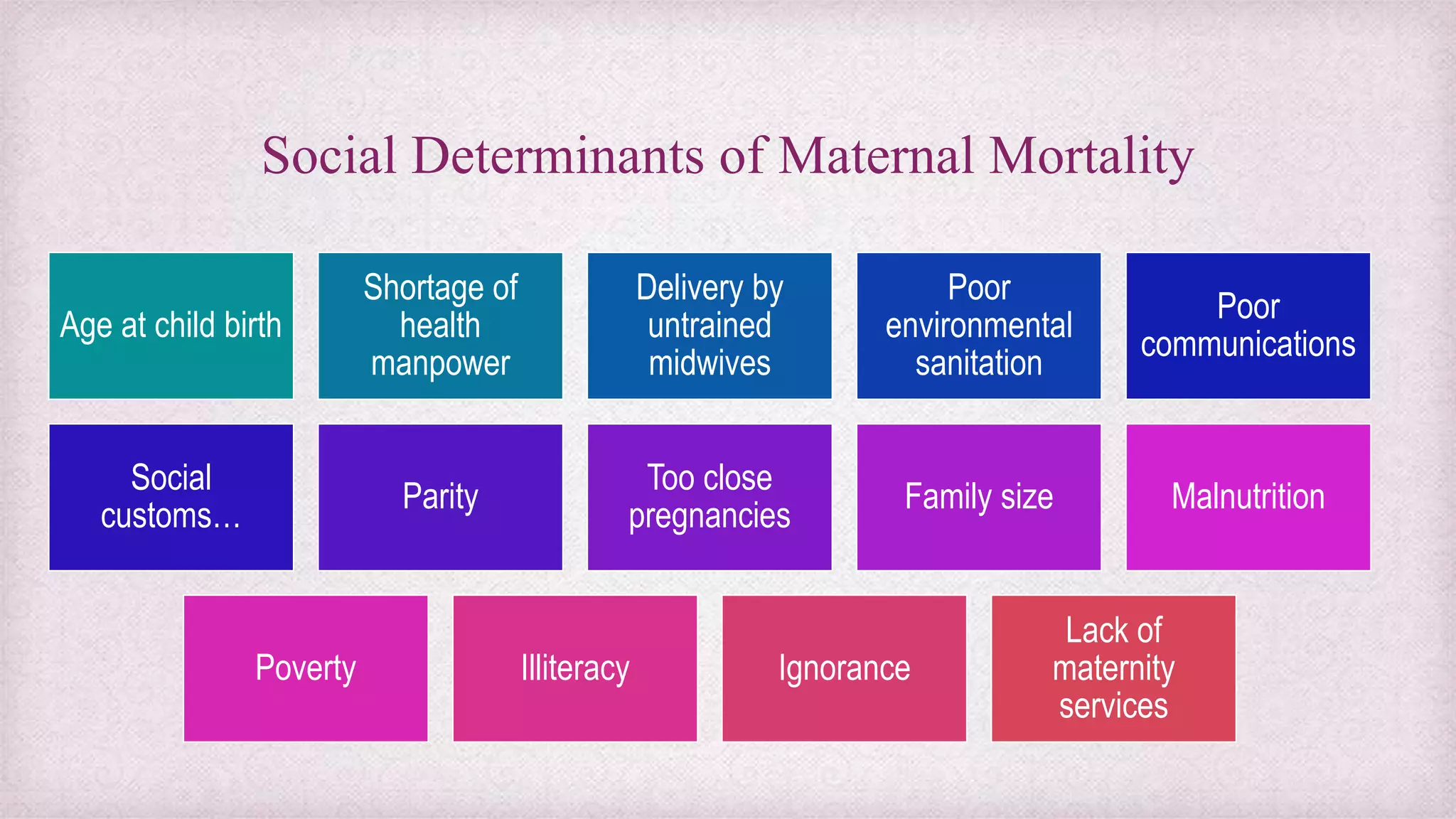 Social Determinants of Maternal Mortality

Age at child birth

Shortage of health manpower

Delivery by untrained midwives

Poor environmental sanitation

Poor communications

Social customs…

Parity

Too close pregnancies

Family size

Malnutrition

Poverty

Illiteracy

Ignorance

Lack of maternity services